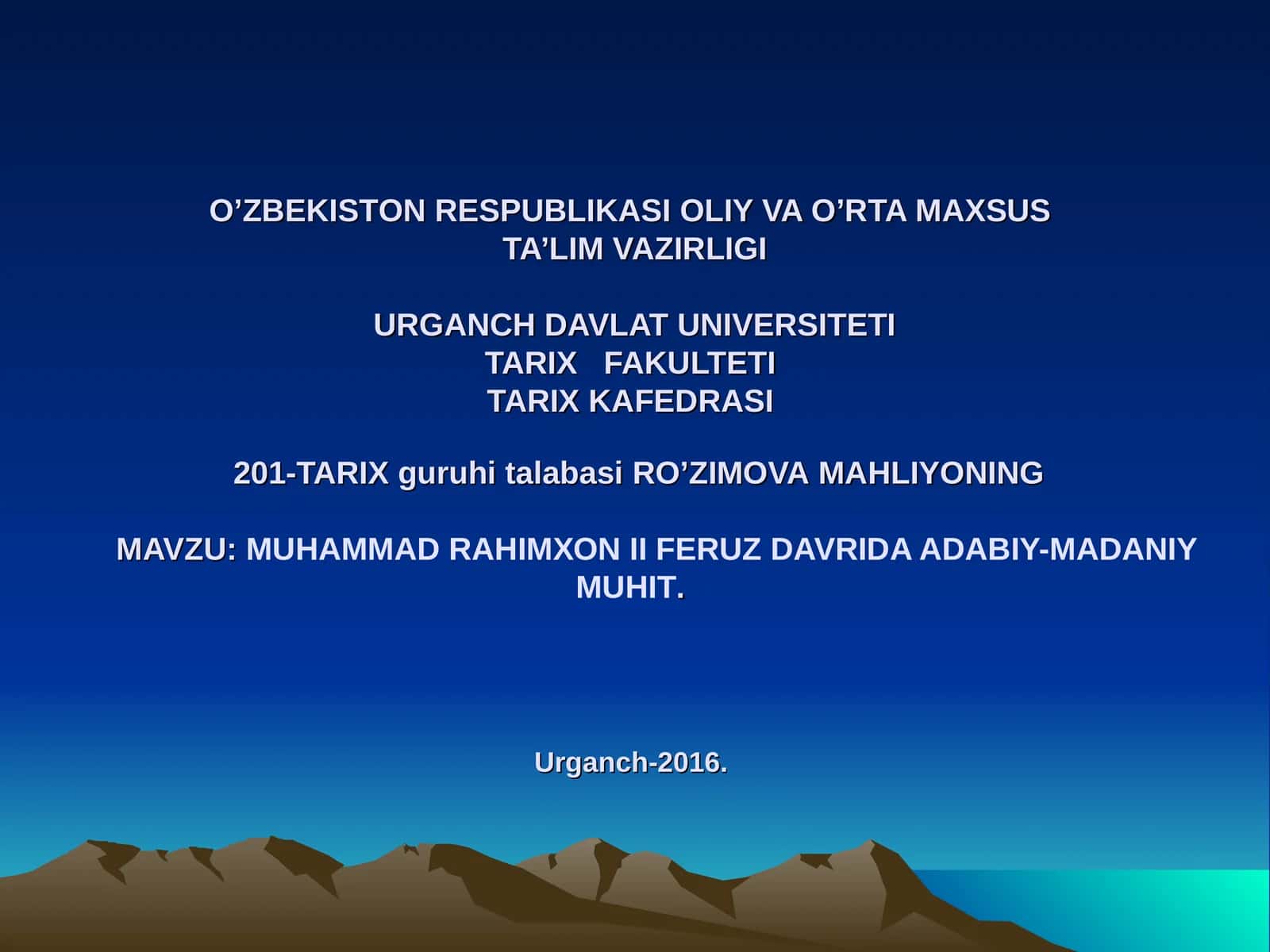 O’ZBEKISTON RESPUBLIKASI OLIY VA O’RTA MAXSUS TA’LIM VAZIRLIGI

URGANCH DAVLAT UNIVERSITETI
TARIX FAKULTETI
TARIX KAFEDRASI

201-TARIX guruhi talabasi RO’ZIMOVA MAHLIYONING

MAVZU: MUHAMMAD RAHIMXON II FERUZ DAVRIDA ADABIY-MADANIY MUHIT.

Urganch-2016.